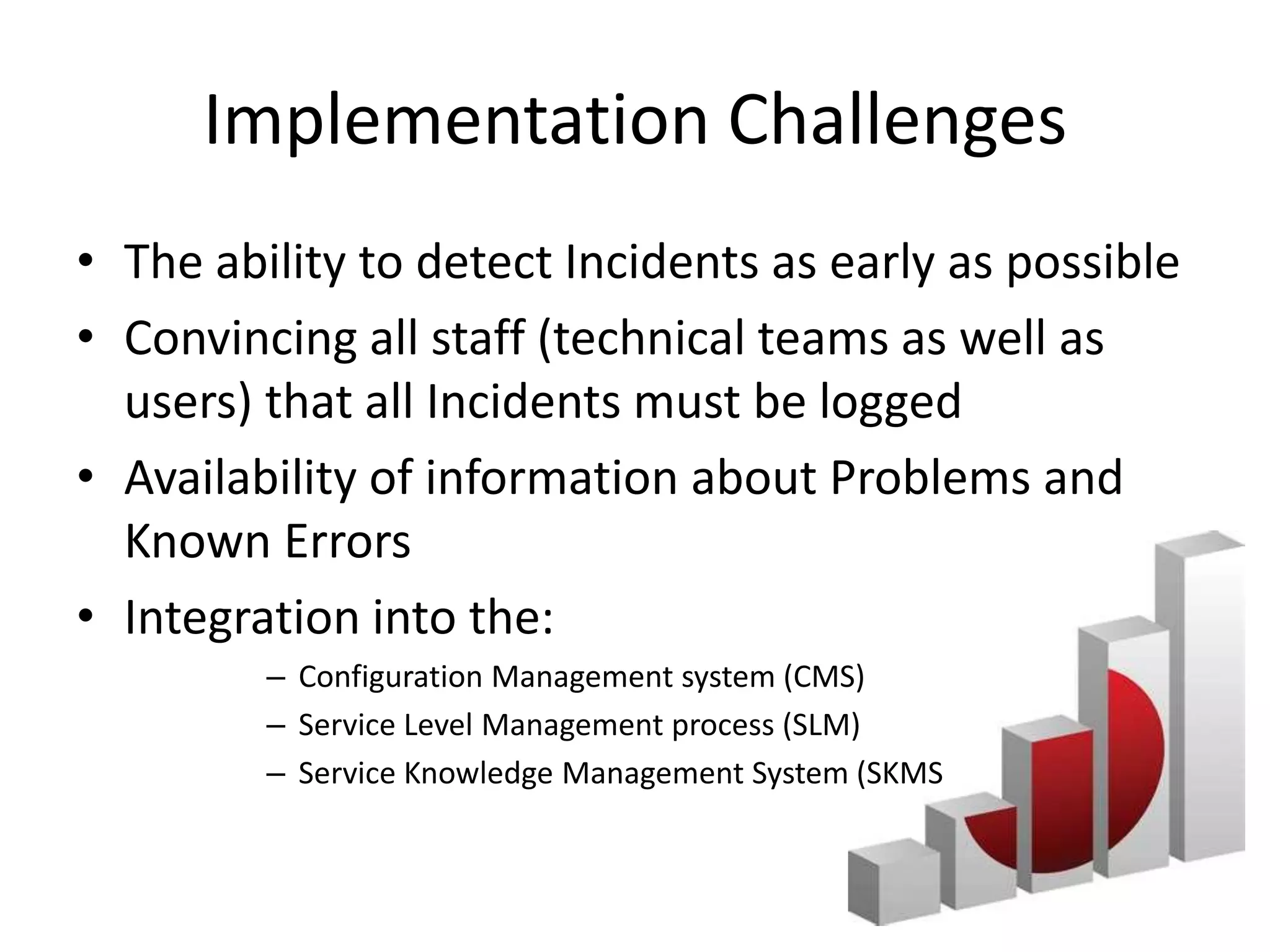 Implementation Challenges

• The ability to detect Incidents as early as possible
• Convincing all staff (technical teams as well as users) that all Incidents must be logged
• Availability of information about Problems and Known Errors
• Integration into the:
– Configuration Management system (CMS)
– Service Level Management process (SLM)
– Service Knowledge Management System (SKMS